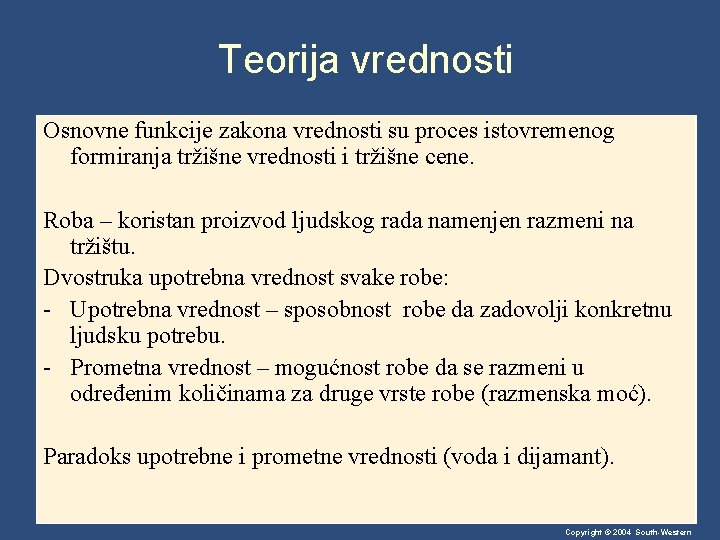 Teorija vrednosti

Osnovne funkcije zakona vrednosti su proces istovremenog formiranja tržišne vrednosti i tržišne cene.

Roba – koristan proizvod ljudskog rada namenjen razmeni na tržištu.

Dvostruka upotrebna vrednost svake robe:

- Upotrebna vrednost – sposobnost robe da zadovolji konkretnu ljudsku potrebu.

- Prometna vrednost – mogućnost robe da se razmeni u određenim količinama za druge vrste robe (razmenska moć).

Paradoks upotrebne i prometne vrednosti (voda i dijamant).

Copyright © 2004 South-Western